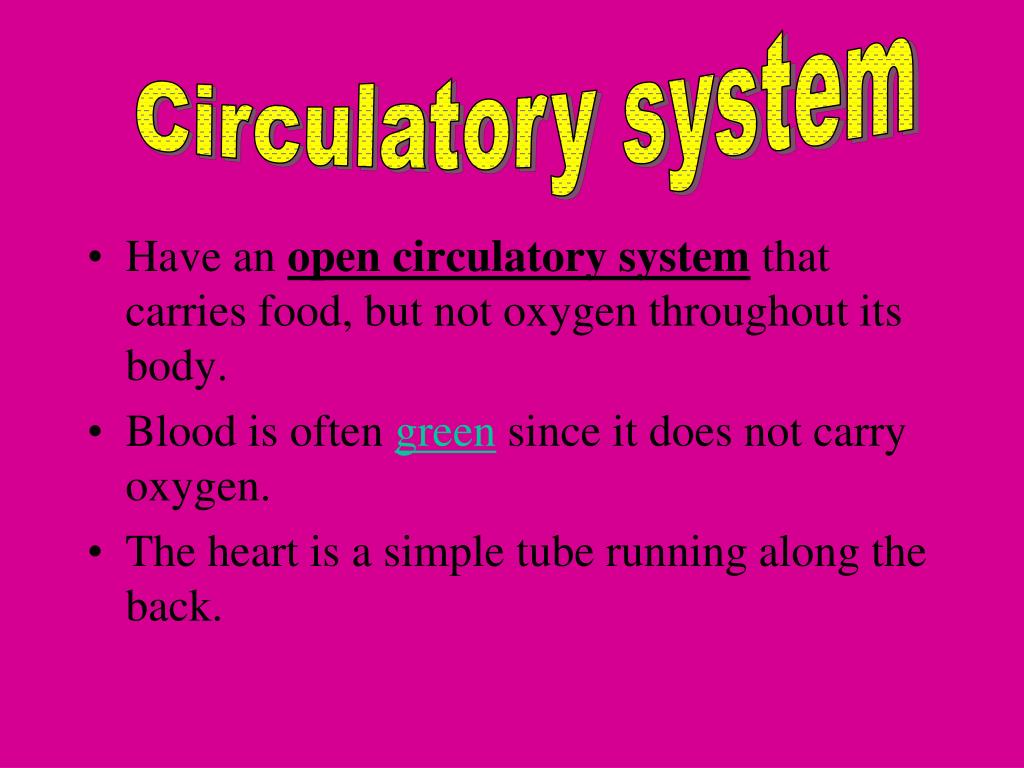 Circulatory system

• Have an open circulatory system that carries food, but not oxygen throughout its body.
• Blood is often green since it does not carry oxygen.
• The heart is a simple tube running along the back.